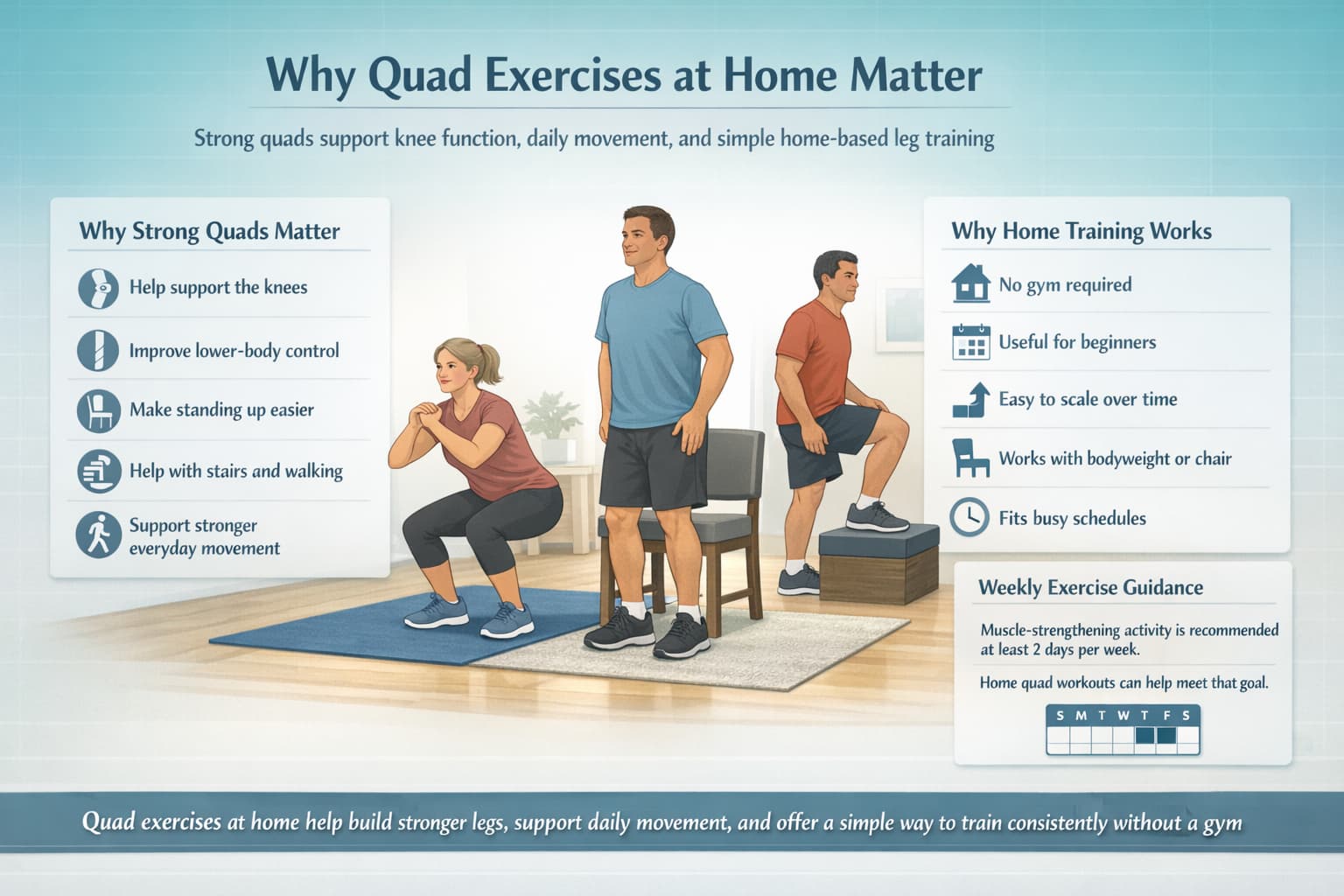 Why Quad Exercises at Home Matter

Strong quads support knee function, daily movement, and simple home-based leg training

Why Strong Quads Matter

Help support the knees

Improve lower-body control

Make standing up easier

Help with stairs and walking

Support stronger everyday movement

Why Home Training Works

No gym required

Useful for beginners

Easy to scale over time

Works with bodyweight or chair

Fits busy schedules

Weekly Exercise Guidance

Muscle-strengthening activity is recommended at least 2 days per week.

Home quad workouts can help meet that goal.

S M T W T F S

Quad exercises at home help build stronger legs, support daily movement, and offer a simple way to train consistently without a gym